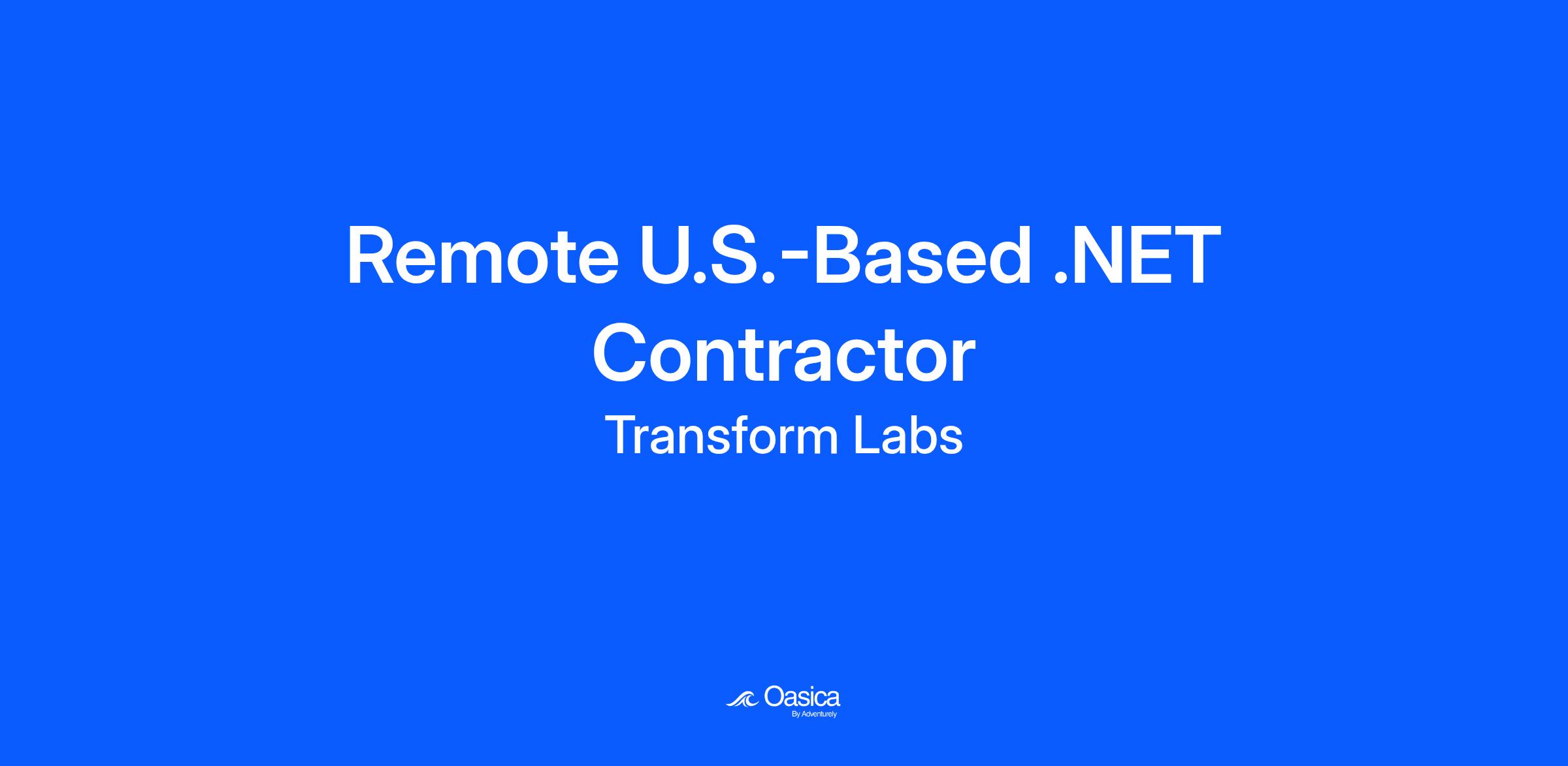 Remote U.S.-Based .NET Contractor

Transform Labs

Oasica
By Adventurely